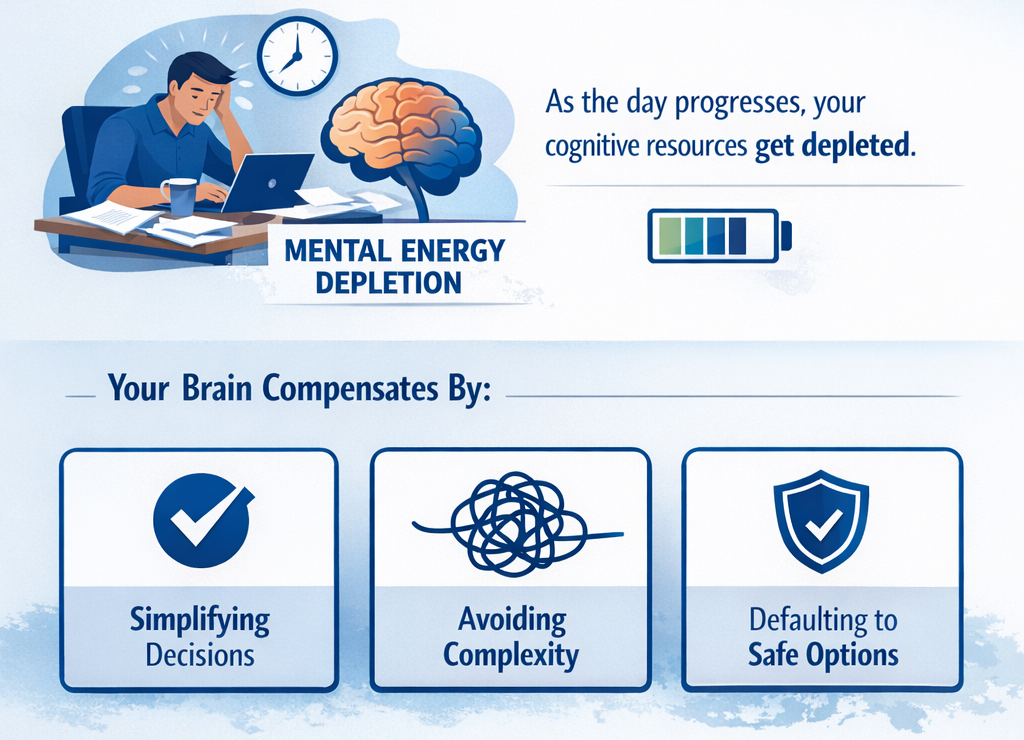 MENTAL ENERGY DEPLETION

As the day progresses, your cognitive resources get depleted.

Your Brain Compensates By:

Simplifying Decisions

Avoiding Complexity

Defaulting to Safe Options